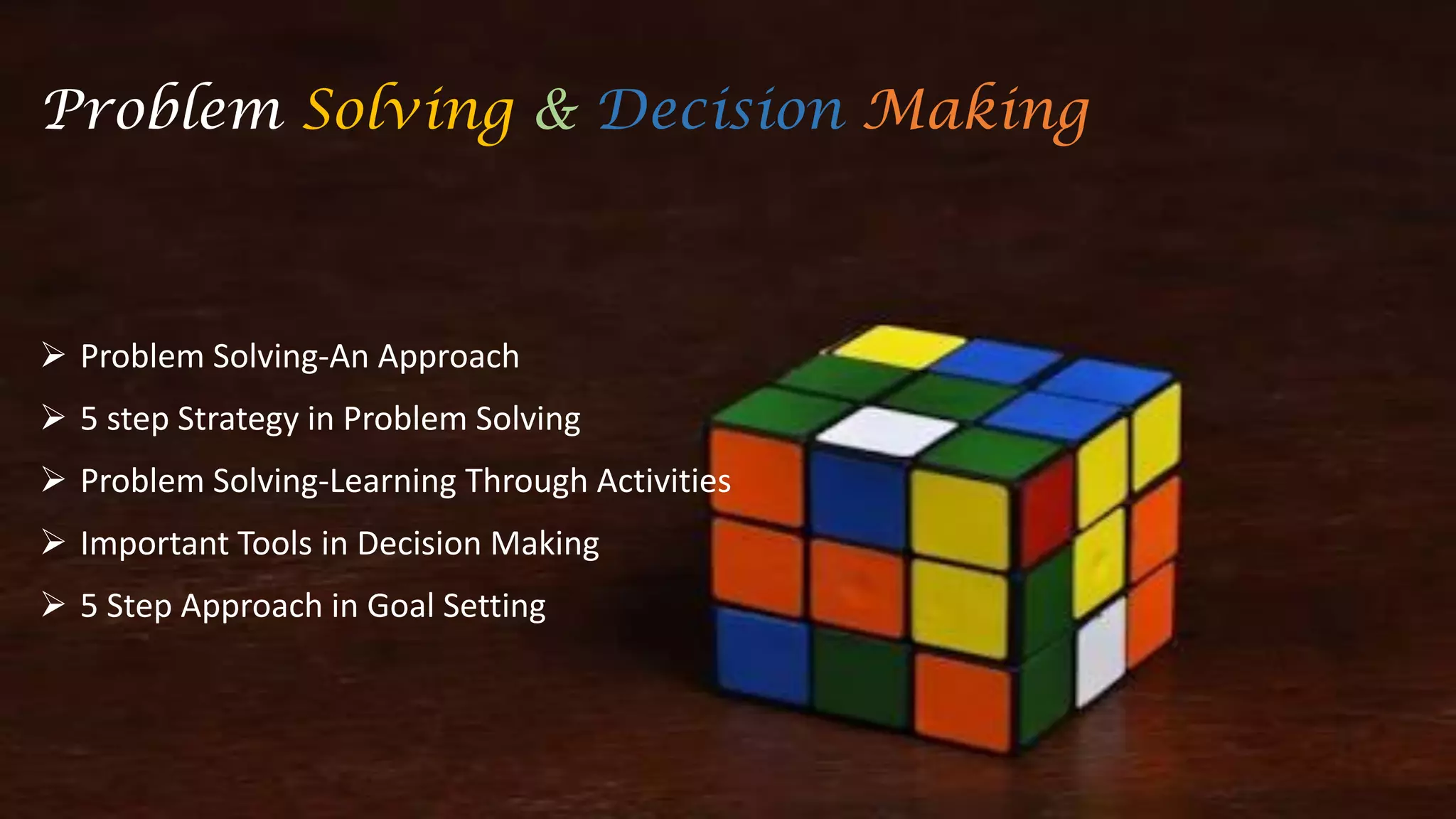 Problem Solving & Decision Making

➢ Problem Solving-An Approach
➢ 5 step Strategy in Problem Solving
➢ Problem Solving-Learning Through Activities
➢ Important Tools in Decision Making
➢ 5 Step Approach in Goal Setting